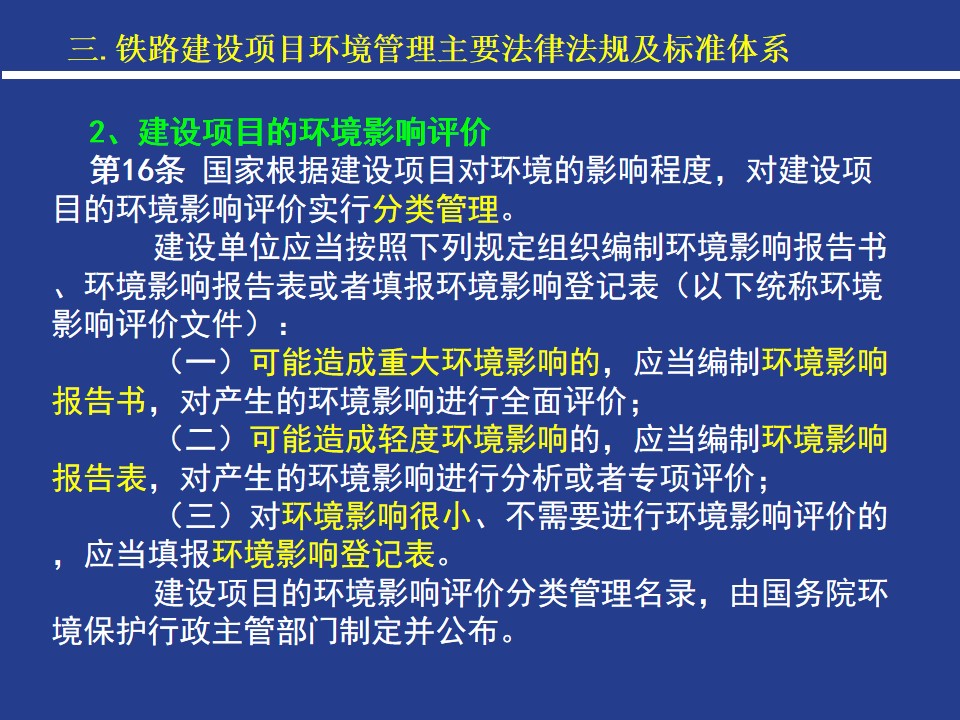 三. 铁路建设项目环境管理主要法律法规及标准体系

2、建设项目的环境影响评价

第16条 国家根据建设项目对环境的影响程度，对建设项目的环境影响评价实行分类管理。

建设单位应当按照下列规定组织编制环境影响报告书、环境影响报告表或者填报环境影响登记表（以下统称环境影响评价文件）：

（一）可能造成重大环境影响的，应当编制环境影响报告书，对产生的环境影响进行全面评价；

（二）可能造成轻度环境影响的，应当编制环境影响报告表，对产生的环境影响进行分析或者专项评价；

（三）对环境影响很小、不需要进行环境影响评价的，应当填报环境影响登记表。

建设项目的环境影响评价分类管理名录，由国务院环境保护行政主管部门制定并公布。